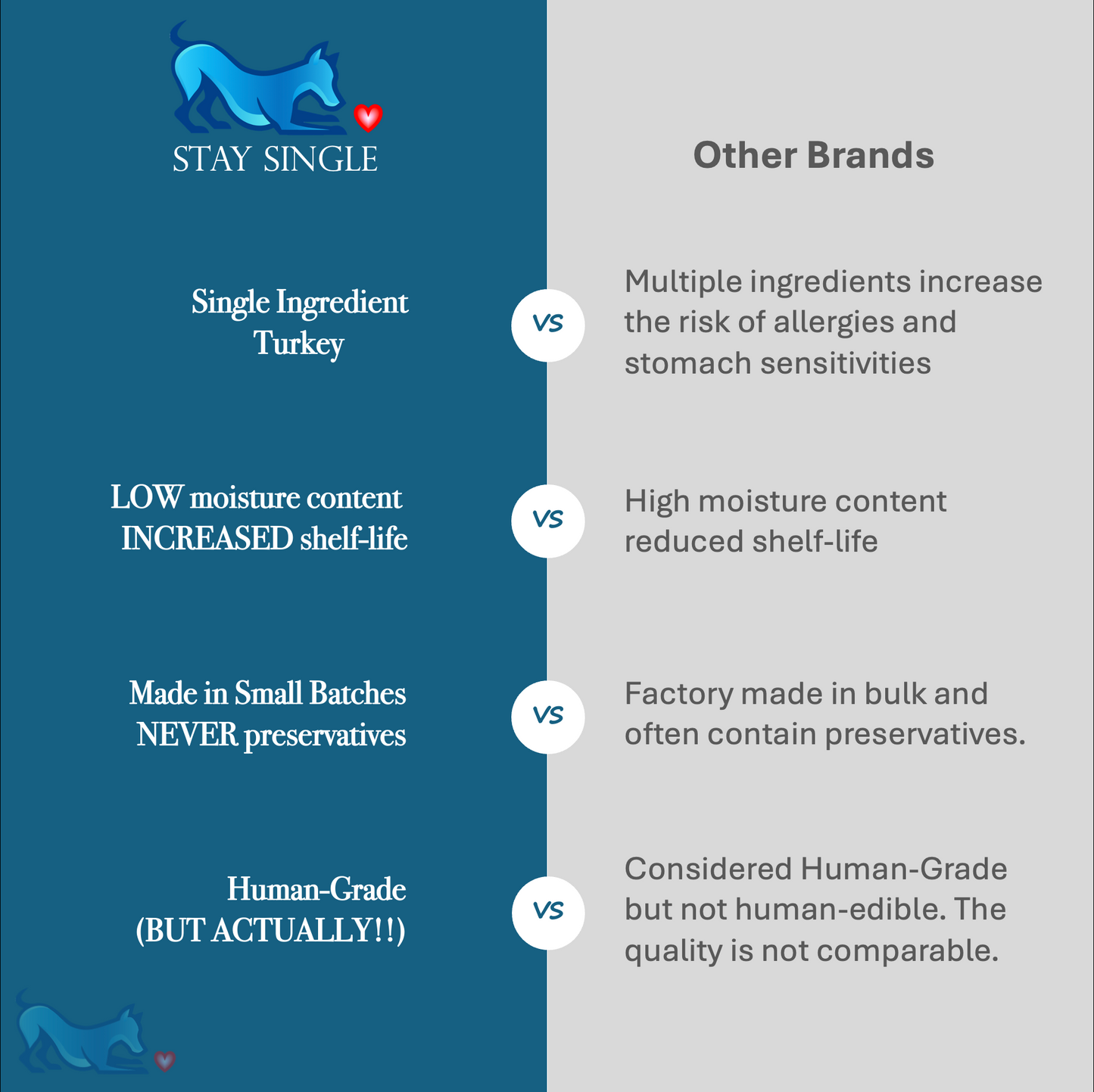 STAY SINGLE

Other Brands

Single Ingredient Turkey

VS

Multiple ingredients increase the risk of allergies and stomach sensitivities

LOW moisture content INCREASED shelf-life

VS

High moisture content reduced shelf-life

Made in Small Batches NEVER preservatives

VS

Factory made in bulk and often contain preservatives.

Human-Grade (BUT ACTUALLY!!)

VS

Considered Human-Grade but not human-edible. The quality is not comparable.